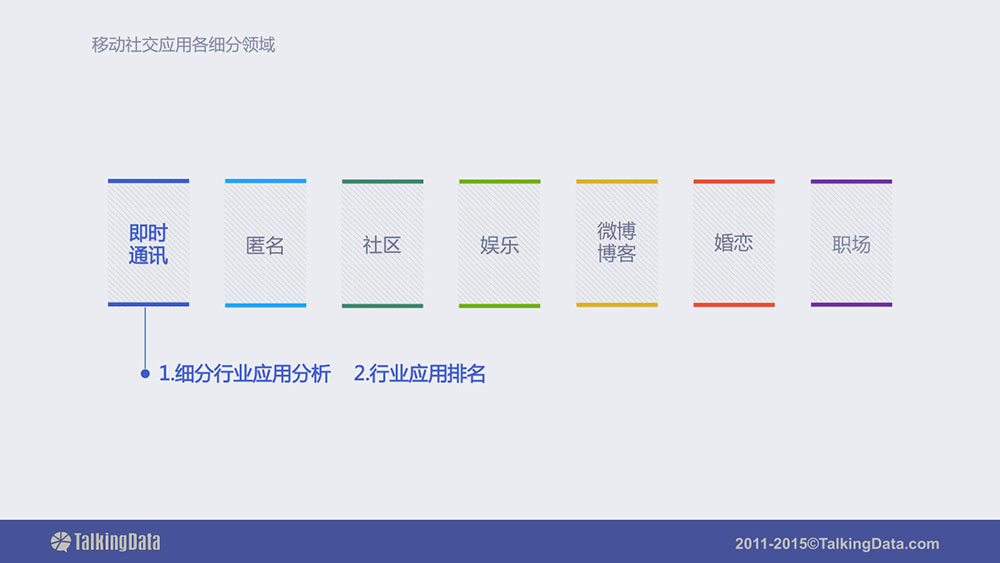 移动社交应用各细分领域

即时通讯

匿名

社区

娱乐

微博博客

婚恋

职场

1.细分行业应用分析　2.行业应用排名

TalkingData

2011-2015©TalkingData.com